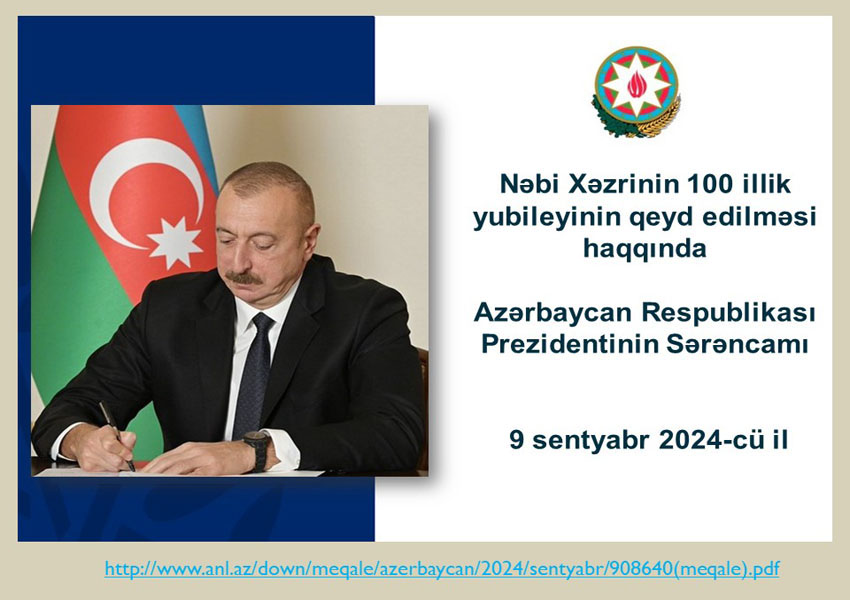 Nəbi Xəzrinin 100 illik yubileyinin qeyd edilməsi haqqında

Azərbaycan Respublikası Prezidentinin Sərəncamı

9 sentyabr 2024-cü il

http://www.anl.az/down/meqale/azerbaycan/2024/sentyabr/908640(meqale).pdf